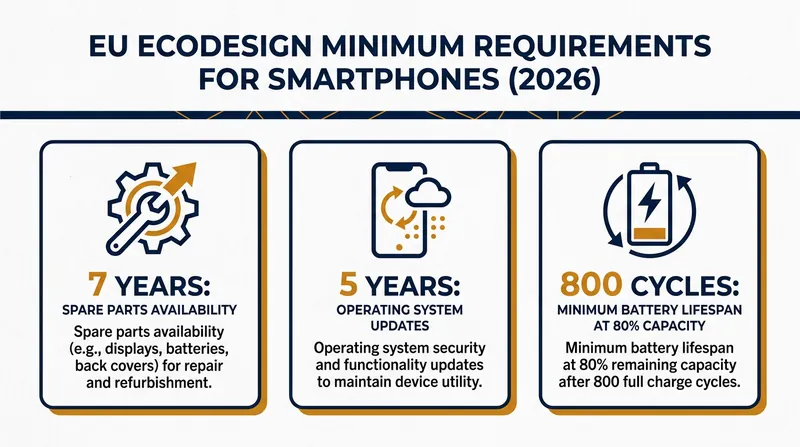 EU ECODESIGN MINIMUM REQUIREMENTS FOR SMARTPHONES (2026)

7 YEARS:
SPARE PARTS AVAILABILITY
Spare parts availability (e.g., displays, batteries, back covers) for repair and refurbishment.

5 YEARS:
OPERATING SYSTEM UPDATES
Operating system security and functionality updates to maintain device utility.

800 CYCLES:
MINIMUM BATTERY LIFESPAN AT 80% CAPACITY
Minimum battery lifespan at 80% remaining capacity after 800 full charge cycles.